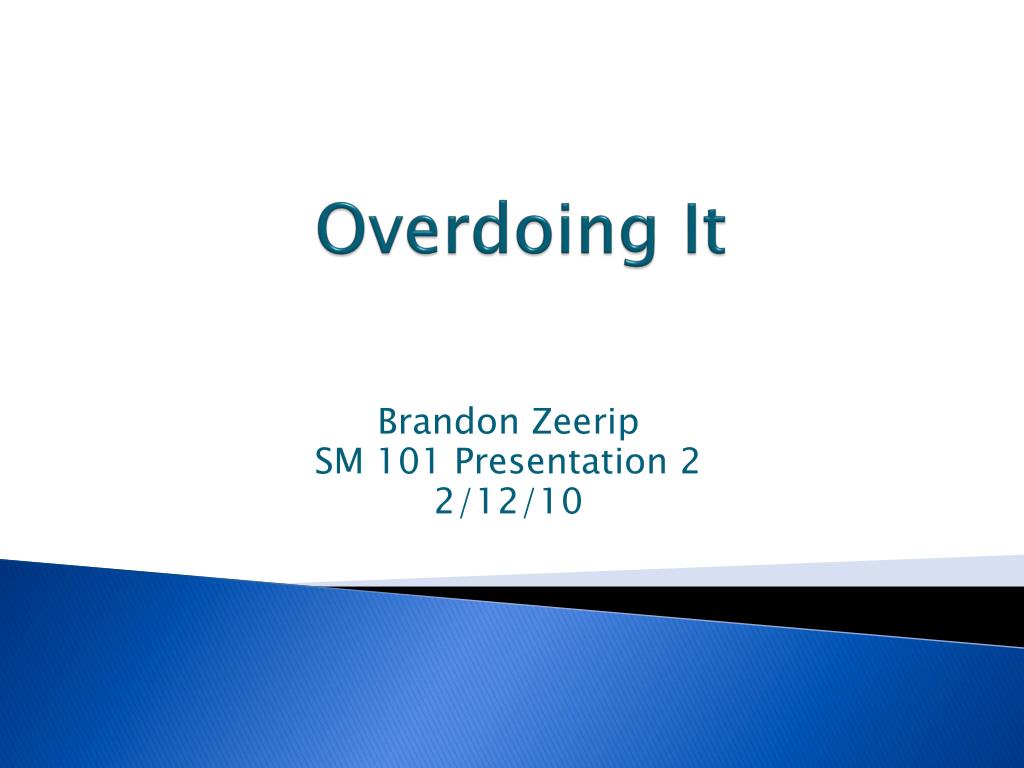 Overdoing It

Brandon Zeerip
SM 101 Presentation 2
2/12/10